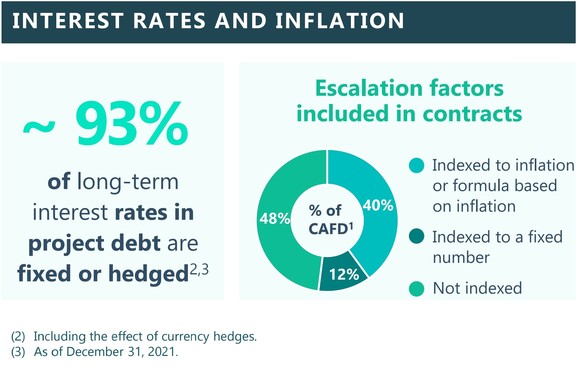 INTEREST RATES AND INFLATION

~ 93%

of long-term interest rates in project debt are fixed or hedged$^{2,3}$

Escalation factors included in contracts

% of CAFD$^1$

40%

12%

48%

Indexed to inflation or formula based on inflation

Indexed to a fixed number

Not indexed

(2) Including the effect of currency hedges.
(3) As of December 31, 2021.